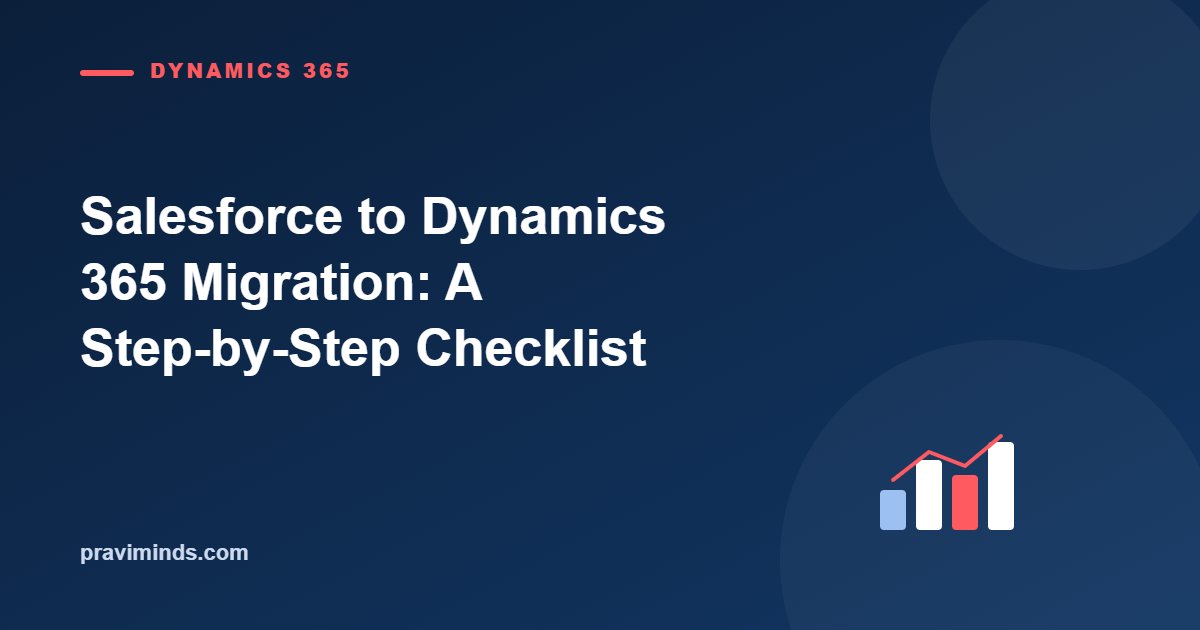 DYNAMICS 365

Salesforce to Dynamics 365 Migration: A Step-by-Step Checklist

praviminds.com